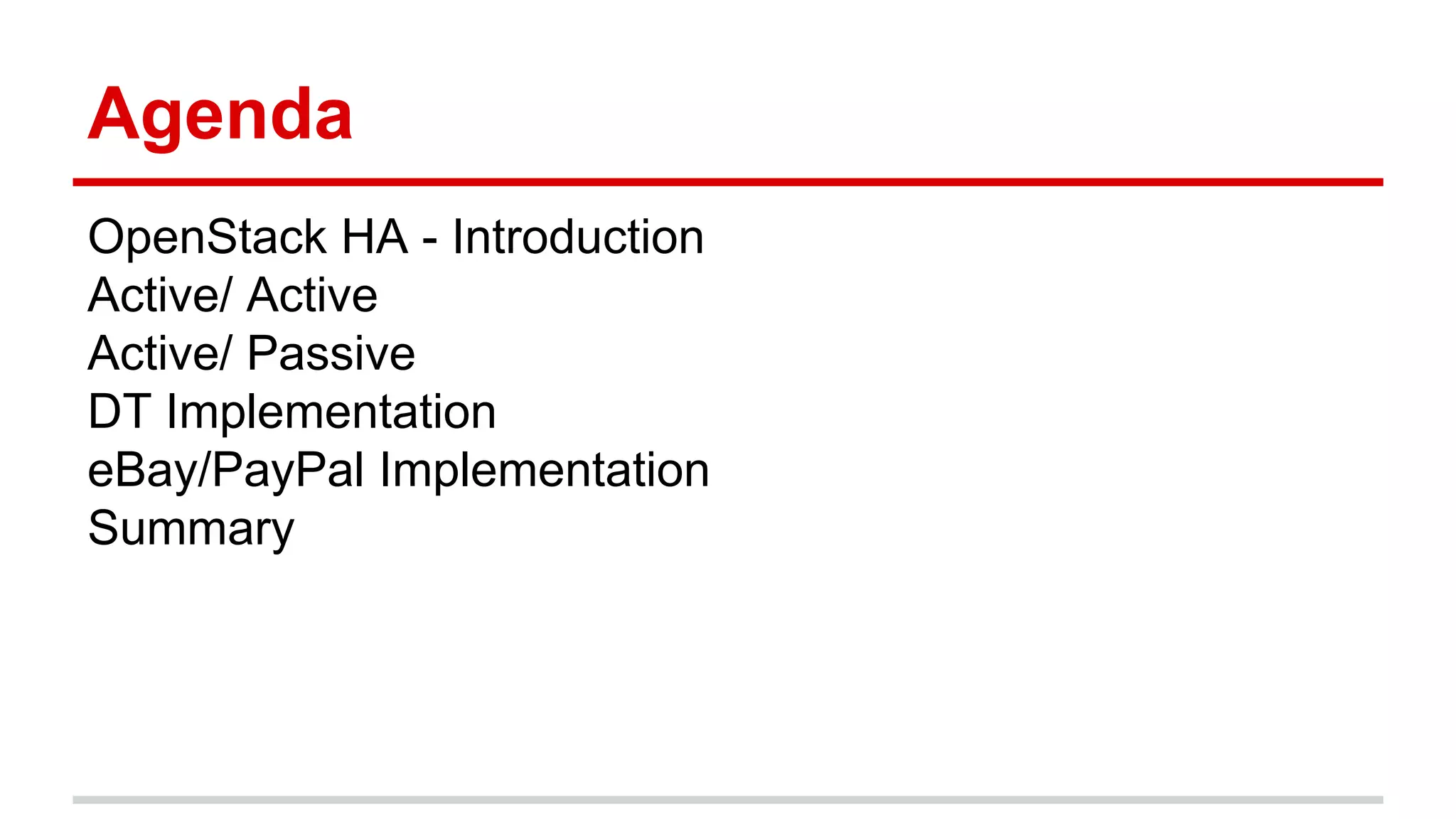 Agenda

OpenStack HA - Introduction
Active/ Active
Active/ Passive
DT Implementation
eBay/PayPal Implementation
Summary